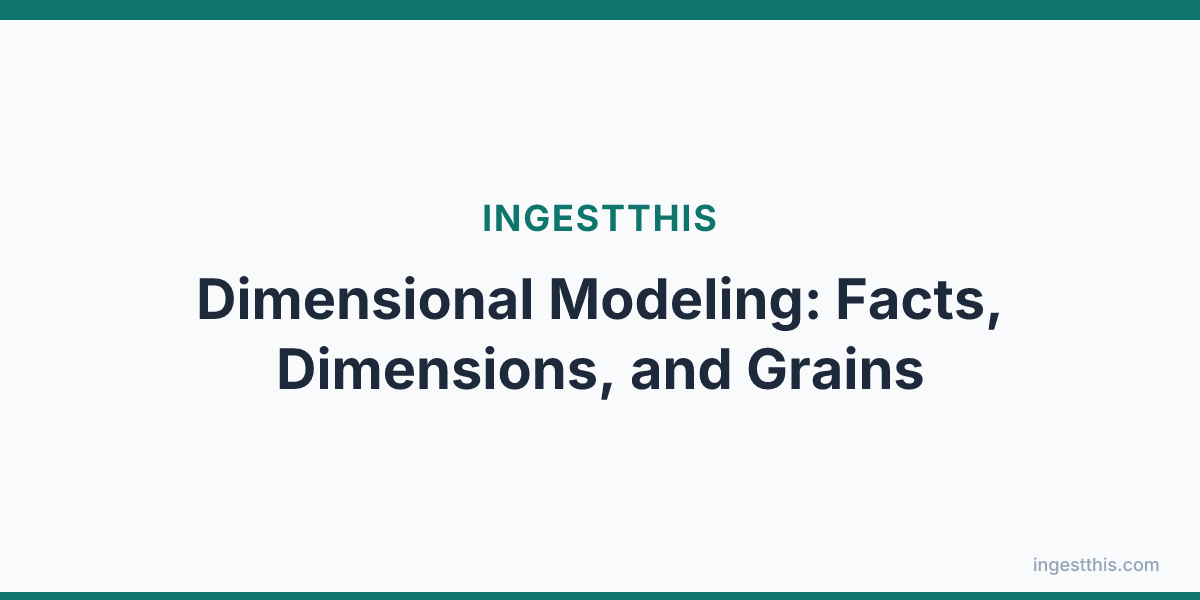 INGESTTHIS

Dimensional Modeling: Facts, Dimensions, and Grains

ingestthis.com